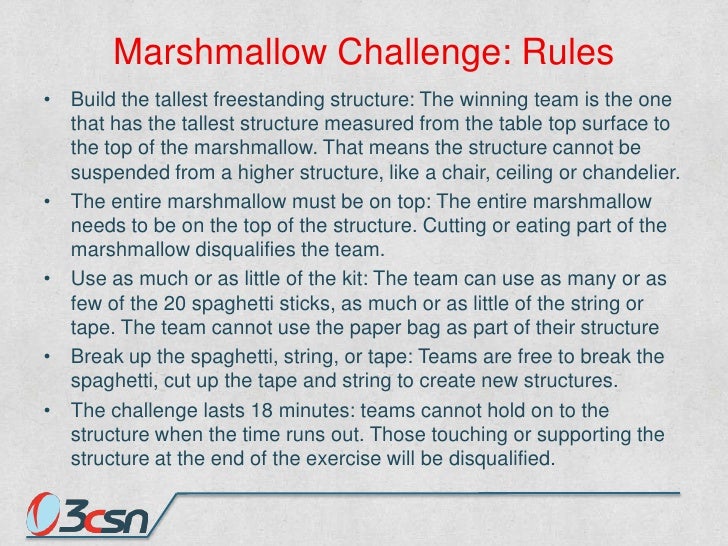 Marshmallow Challenge: Rules

• Build the tallest freestanding structure: The winning team is the one that has the tallest structure measured from the table top surface to the top of the marshmallow. That means the structure cannot be suspended from a higher structure, like a chair, ceiling or chandelier.

• The entire marshmallow must be on top: The entire marshmallow needs to be on the top of the structure. Cutting or eating part of the marshmallow disqualifies the team.

• Use as much or as little of the kit: The team can use as many or as few of the 20 spaghetti sticks, as much or as little of the string or tape. The team cannot use the paper bag as part of their structure

• Break up the spaghetti, string, or tape: Teams are free to break the spaghetti, cut up the tape and string to create new structures.

• The challenge lasts 18 minutes: teams cannot hold on to the structure when the time runs out. Those touching or supporting the structure at the end of the exercise will be disqualified.

3csn